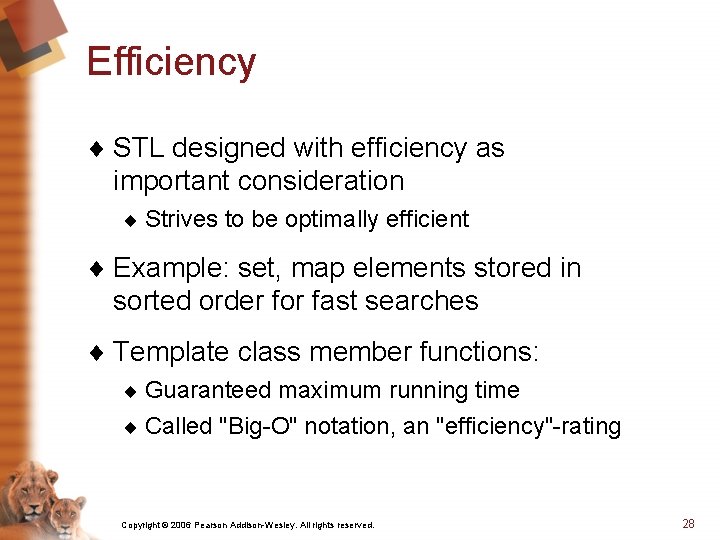 Efficiency

♦ STL designed with efficiency as important consideration
  ♦ Strives to be optimally efficient

♦ Example: set, map elements stored in sorted order for fast searches

♦ Template class member functions:
  ♦ Guaranteed maximum running time
  ♦ Called "Big-O" notation, an "efficiency"-rating

Copyright © 2006 Pearson Addison-Wesley. All rights reserved.

28